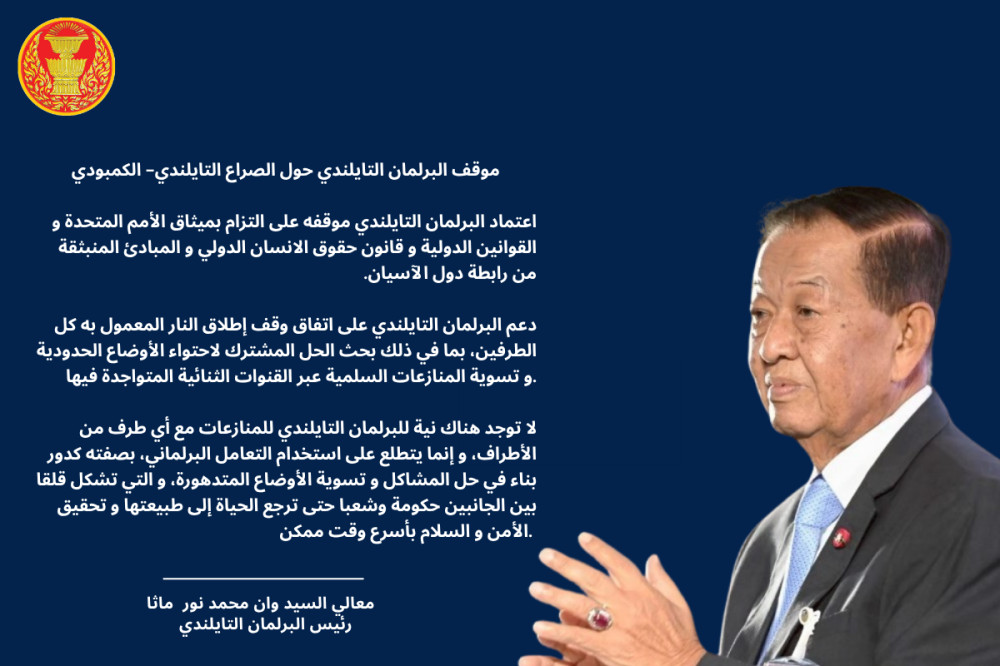 موقف البرلمان التايلندي حول الصراع التايلندي- الكمبودي

اعتماد البرلمان التايلندي موقفه على التزام بميثاق الأمم المتحدة و القوانين الدولية و قانون حقوق الانسان الدولي و المبادئ المنبثقة من رابطة دول الآسيان.

دعم البرلمان التايلندي على اتفاق وقف إطلاق النار المعمول به كل الطرفين، بما في ذلك بحث الحل المشترك لاحتواء الأوضاع الحدودية و تسوية المنازعات السلمية عبر القنوات الثنائية المتواجدة فيها.

لا توجد هناك نية للبرلمان التايلندي للمنازعات مع أي طرف من الأطراف، و إنما يتطلع على استخدام التعامل البرلماني، بصفته كدور بناء في حل المشاكل و تسوية الأوضاع المتدهورة، و التي تشكل قلقا بين الجانبين حكومة وشعبا حتى ترجع الحياة إلى طبيعتها و تحقيق الأمن و السلام بأسرع وقت ممكن.

معالي السيد وان محمد نور ماثا
رئيس البرلمان التايلندي